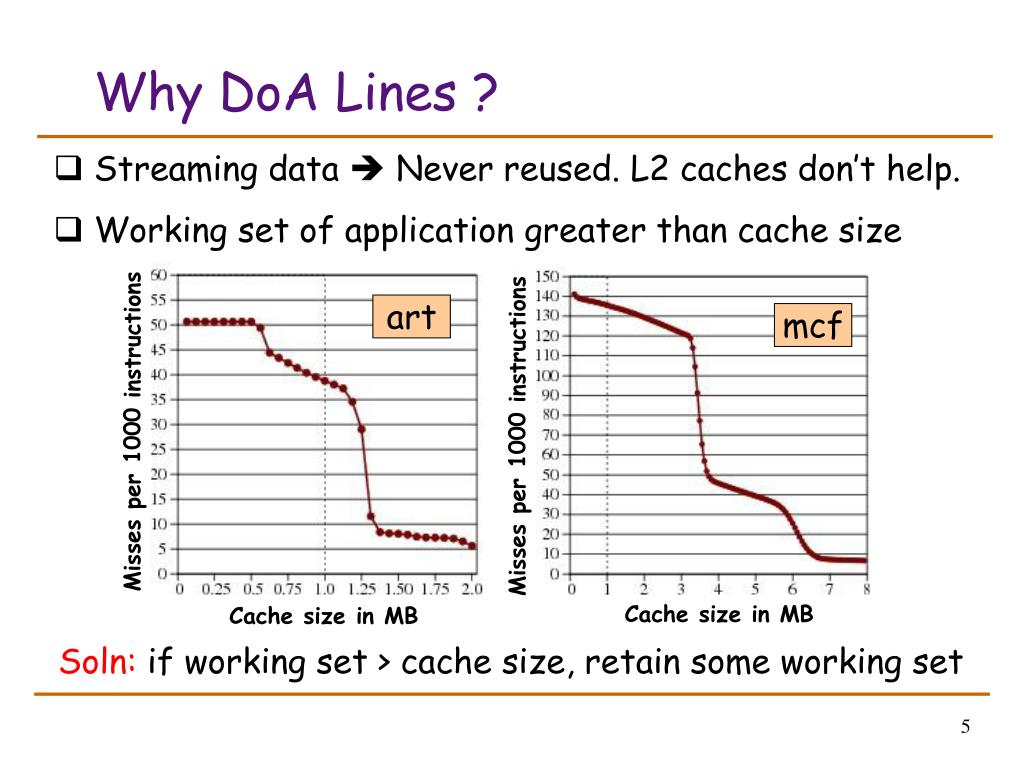 Why DoA Lines ?

❑ Streaming data ➔ Never reused. L2 caches don't help.

❑ Working set of application greater than cache size

Misses per 1000 instructions

60
55
50
45
40
35
30
25
20
15
10
5
0

art

0 0.25 0.5 0.75 1.0 1.25 1.50 1.75 2.0

Cache size in MB

Misses per 1000 instructions

150
140
130
120
110
100
90
80
70
60
50
40
30
20
10
0

mcf

0 1 2 3 4 5 6 7 8

Cache size in MB

Soln: if working set > cache size, retain some working set

5